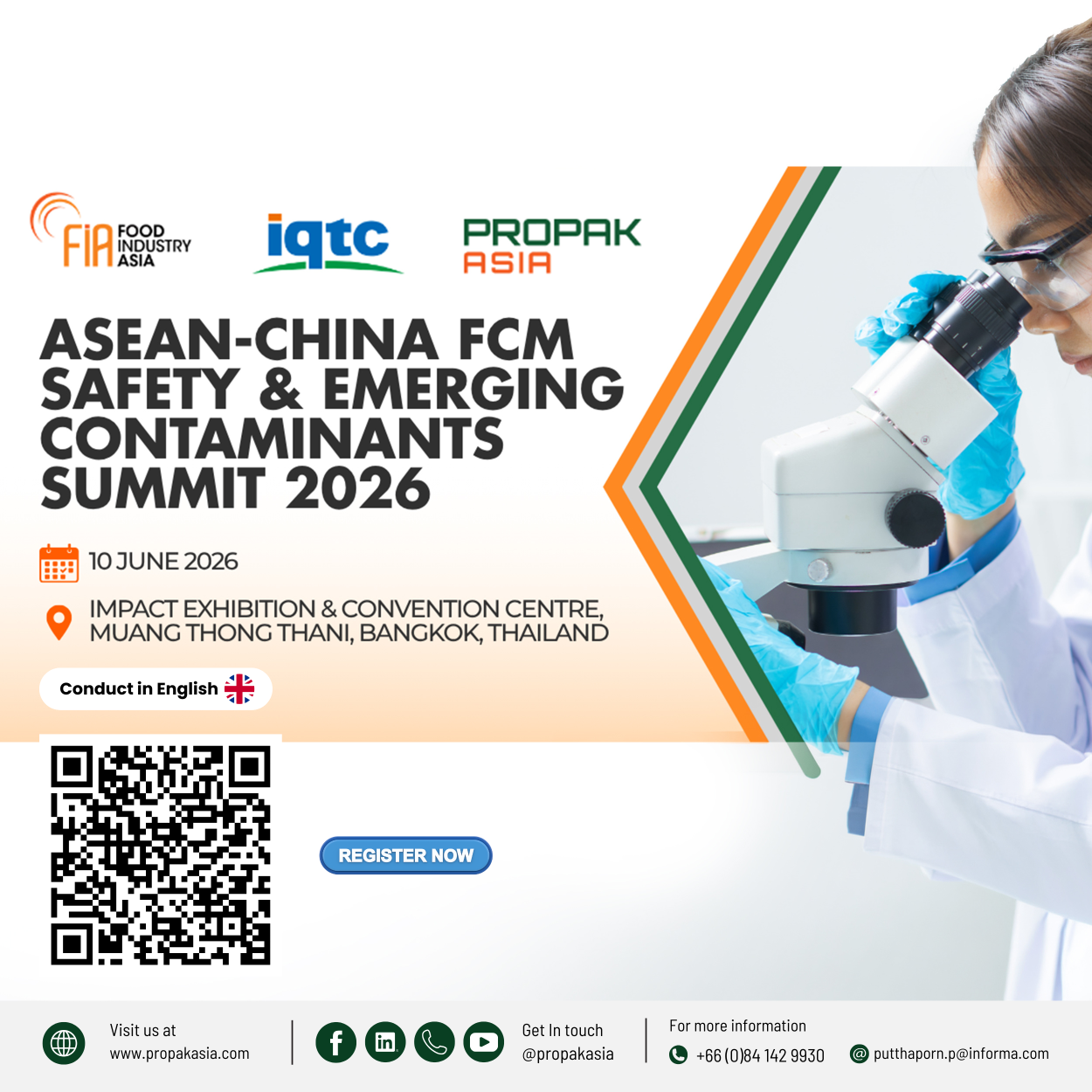 FIA FOOD INDUSTRY ASIA

iqtc

PROPAK ASIA

ASEAN-CHINA FCM SAFETY & EMERGING CONTAMINANTS SUMMIT 2026

10 JUNE 2026

IMPACT EXHIBITION & CONVENTION CENTRE, MUANG THONG THANI, BANGKOK, THAILAND

Conduct in English

REGISTER NOW

Visit us at www.propakasia.com

Get In touch @propakasia

For more information

+66 (0)84 142 9930

putthaporn.p@informa.com